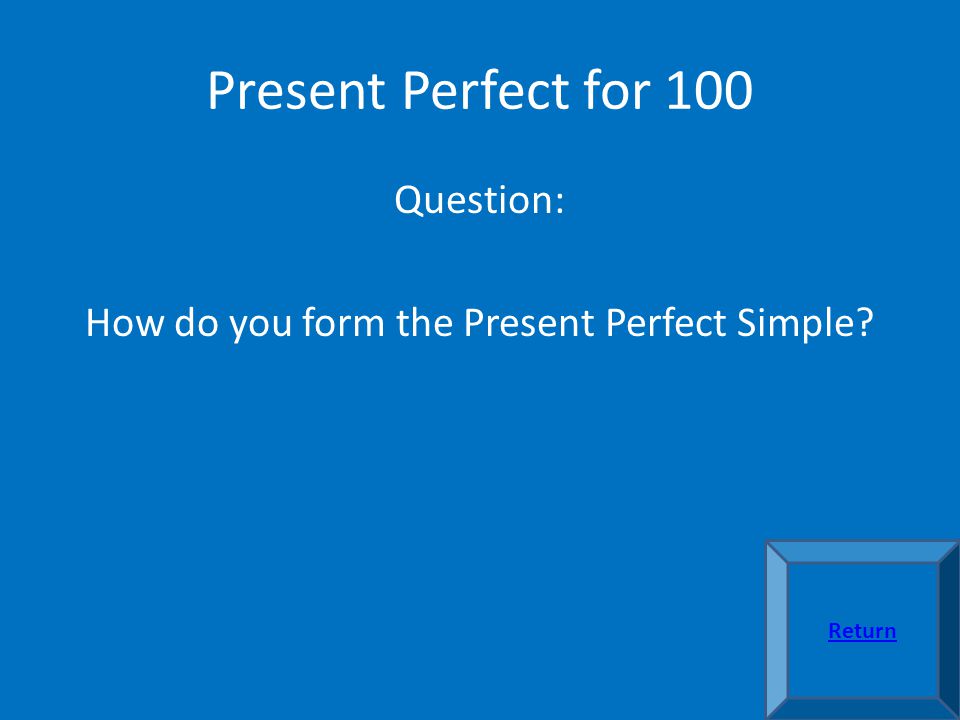 Present Perfect for 100

Question:

How do you form the Present Perfect Simple?

Return